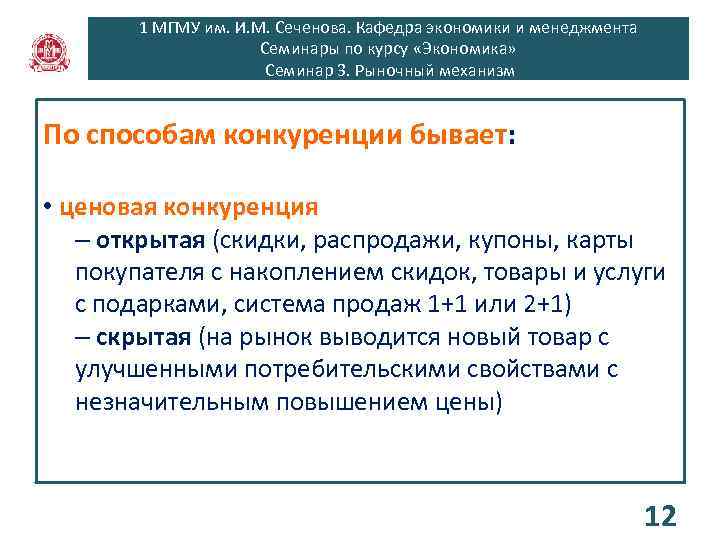 1 МГМУ им. И.М. Сеченова. Кафедра экономики и менеджмента
Семинары по курсу «Экономика»
Семинар 3. Рыночный механизм

По способам конкуренции бывает:

• ценовая конкуренция
– открытая (скидки, распродажи, купоны, карты покупателя с накоплением скидок, товары и услуги с подарками, система продаж 1+1 или 2+1)
– скрытая (на рынок выводится новый товар с улучшенными потребительскими свойствами с незначительным повышением цены)

12